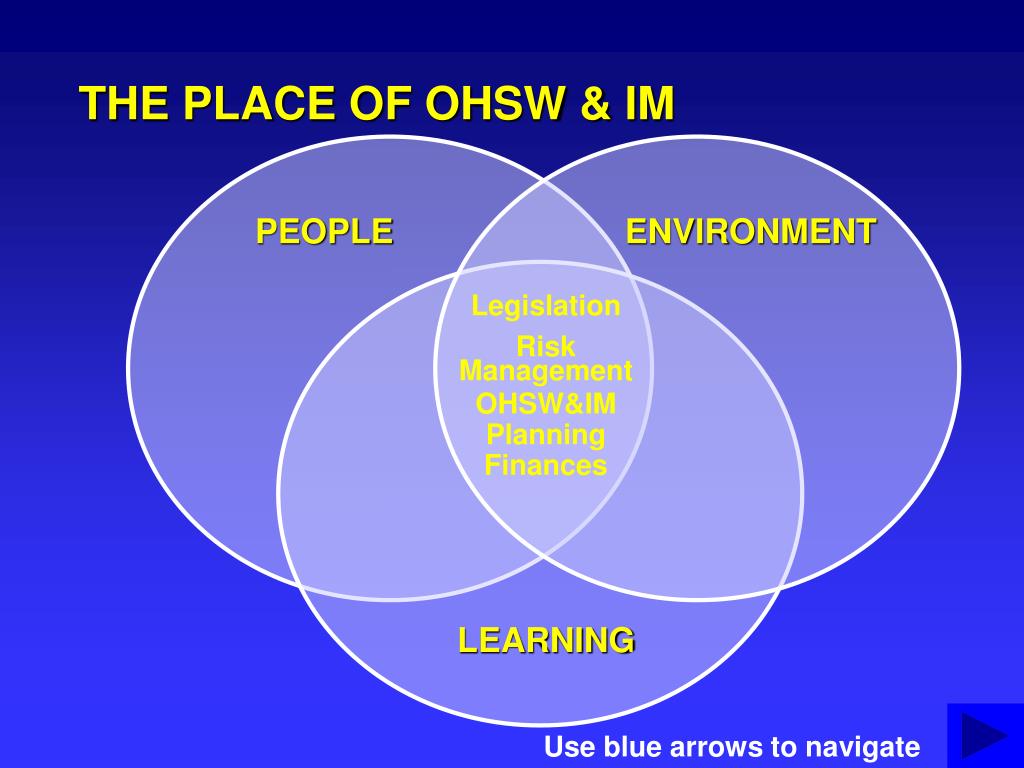 THE PLACE OF OHSW & IM

PEOPLE

ENVIRONMENT

Legislation
Risk Management
OHSW&IM
Planning
Finances

LEARNING

Use blue arrows to navigate